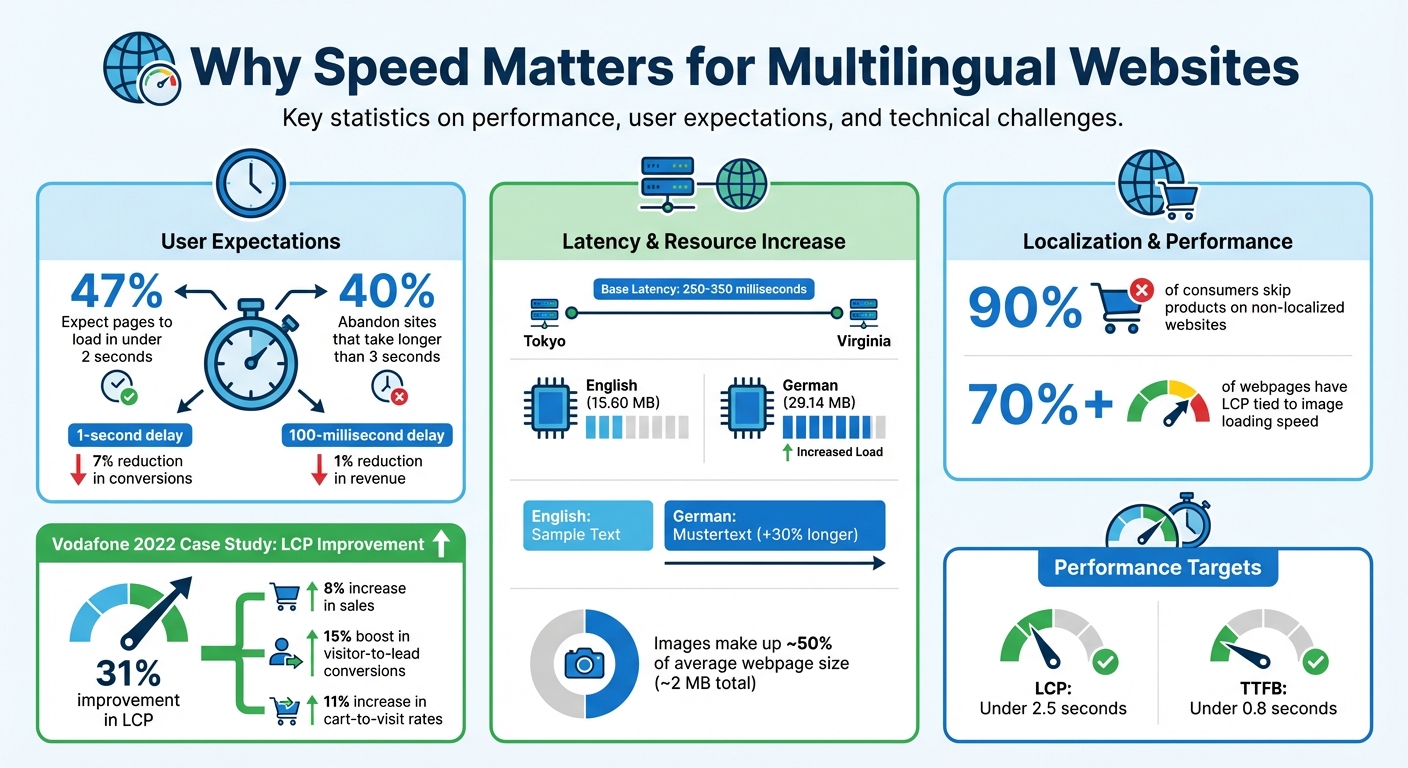 Why Speed Matters for Multilingual Websites

Key statistics on performance, user expectations, and technical challenges.

User Expectations

47%
Expect pages to load in under 2 seconds

40%
Abandon sites that take longer than 3 seconds

1-second delay
7% reduction in conversions

100-millisecond delay
1% reduction in revenue

Vodafone 2022 Case Study: LCP Improvement

31%
improvement in LCP

8% increase in sales

15% boost in visitor-to-lead conversions

11% increase in cart-to-visit rates

Latency & Resource Increase

Base Latency: 250-350 milliseconds

Tokyo

Virginia

English (15.60 MB)

German (29.14 MB)

Increased Load

English: Sample Text

German: Mustertext (+30% longer)

Images make up ~50% of average webpage size (~2 MB total)

Localization & Performance

90%
of consumers skip products on non-localized websites

70%+
of webpages have LCP tied to image loading speed

Performance Targets

LCP: Under 2.5 seconds

TTFB: Under 0.8 seconds